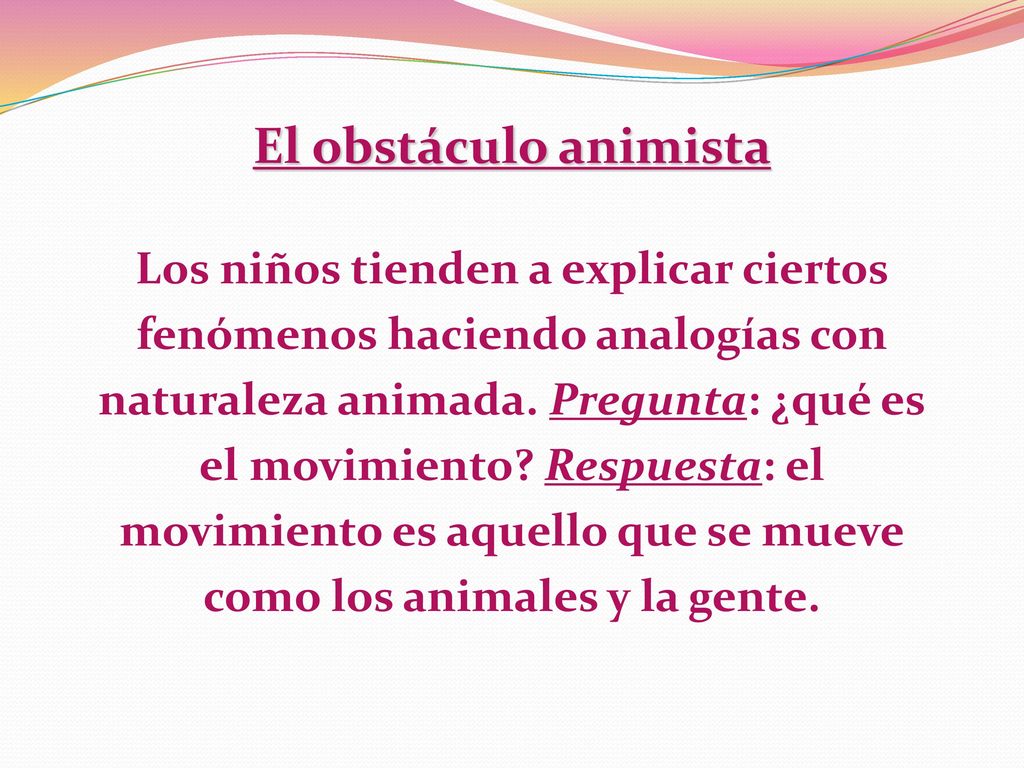 El obstáculo animista

Los niños tienden a explicar ciertos fenómenos haciendo analogías con naturaleza animada. Pregunta: ¿qué es el movimiento? Respuesta: el movimiento es aquello que se mueve como los animales y la gente.